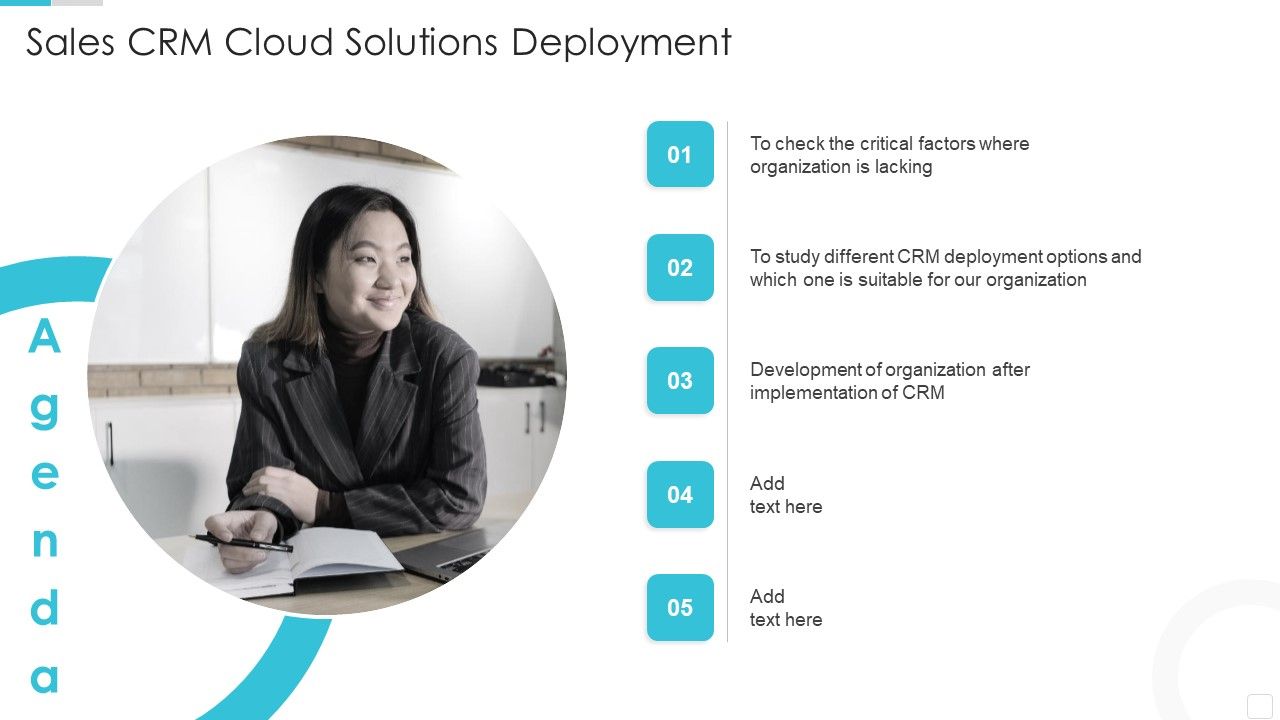 Sales CRM Cloud Solutions Deployment

Agenda

01
To check the critical factors where organization is lacking

02
To study different CRM deployment options and which one is suitable for our organization

03
Development of organization after implementation of CRM

04
Add text here

05
Add text here